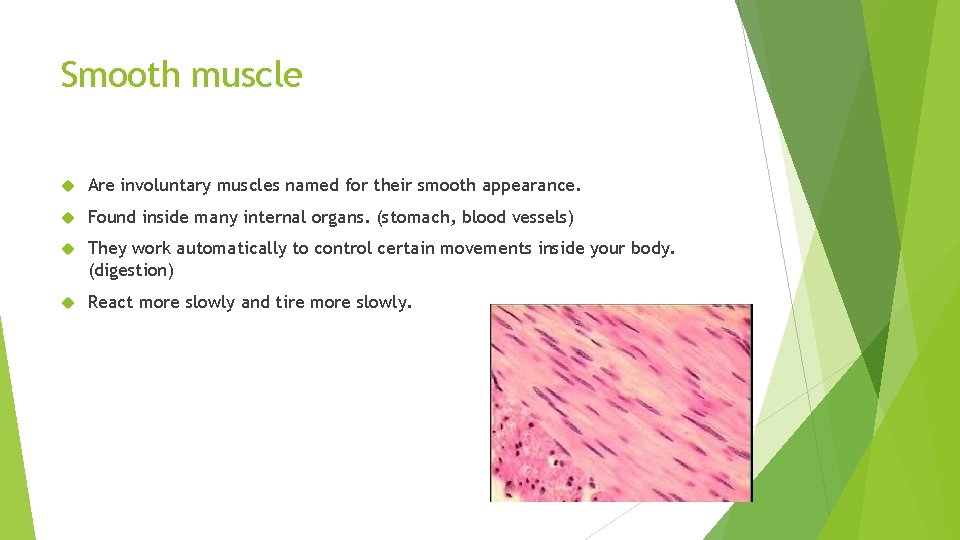 Smooth muscle

Are involuntary muscles named for their smooth appearance.

Found inside many internal organs. (stomach, blood vessels)

They work automatically to control certain movements inside your body. (digestion)

React more slowly and tire more slowly.